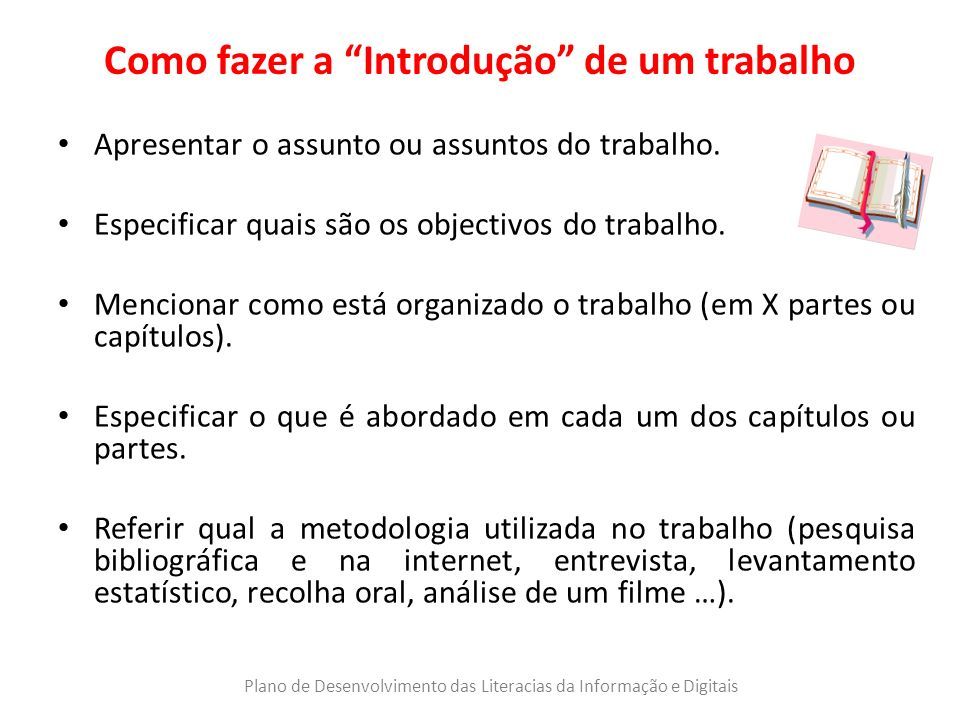 Como fazer a “Introdução” de um trabalho

• Apresentar o assunto ou assuntos do trabalho.

• Especificar quais são os objectivos do trabalho.

• Mencionar como está organizado o trabalho (em X partes ou capítulos).

• Especificar o que é abordado em cada um dos capítulos ou partes.

• Referir qual a metodologia utilizada no trabalho (pesquisa bibliográfica e na internet, entrevista, levantamento estatístico, recolha oral, análise de um filme …).

Plano de Desenvolvimento das Literacias da Informação e Digitais